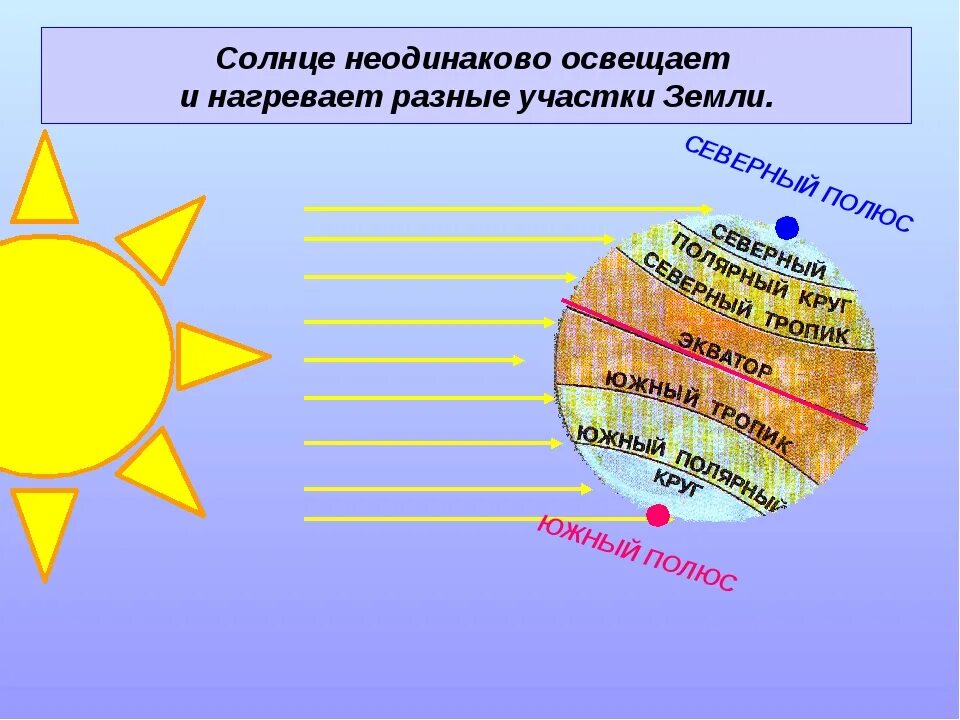 Солнце неодинаково освещает и нагревает разные участки Земли.

СЕВЕРНЫЙ ПОЛЮС

СЕВЕРНЫЙ ПОЛЯРНЫЙ КРУГ

СЕВЕРНЫЙ ТРОПИК

ЭКВАТОР

ЮЖНЫЙ ТРОПИК

ЮЖНЫЙ ПОЛЯРНЫЙ КРУГ

ЮЖНЫЙ ПОЛЮС